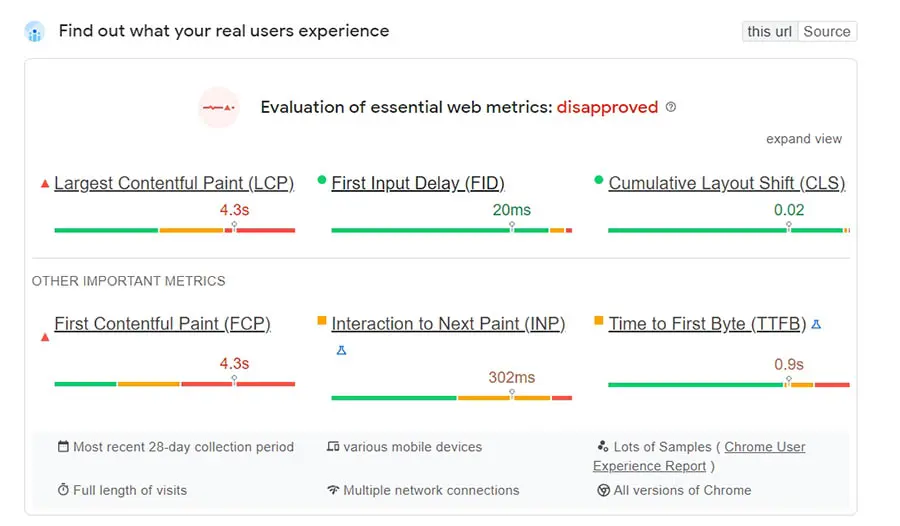 Find out what your real users experience

this url Source

Evaluation of essential web metrics: disapproved

expand view

Largest Contentful Paint (LCP)
4.3s

First Input Delay (FID)
20ms

Cumulative Layout Shift (CLS)
0.02

OTHER IMPORTANT METRICS

First Contentful Paint (FCP)
4.3s

Interaction to Next Paint (INP)
302ms

Time to First Byte (TTFB)
0.9s

Most recent 28-day collection period

various mobile devices

Lots of Samples ( Chrome User Experience Report )

Full length of visits

Multiple network connections

All versions of Chrome